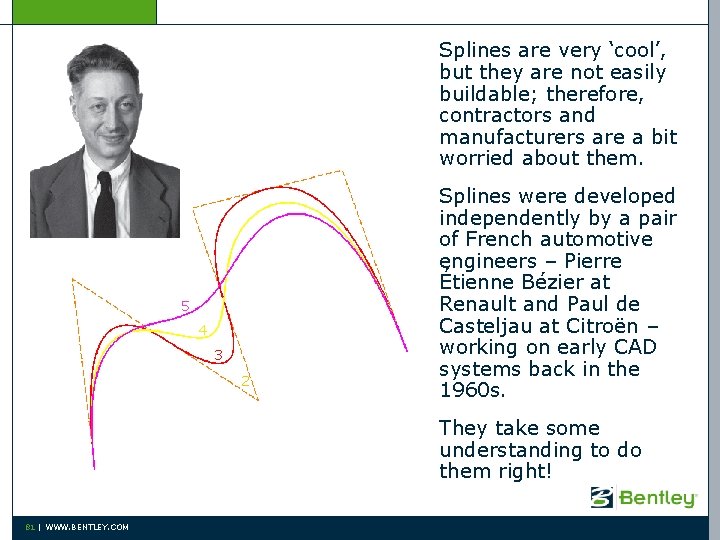 Splines are very ‘cool’, but they are not easily buildable; therefore, contractors and manufacturers are a bit worried about them.

Splines were developed independently by a pair of French automotive engineers – Pierre Étienne Bézier at Renault and Paul de Casteljau at Citroën – working on early CAD systems back in the 1960s.

They take some understanding to do them right!

5

4

3

2

Bentley

81 | WWW.BENTLEY.COM